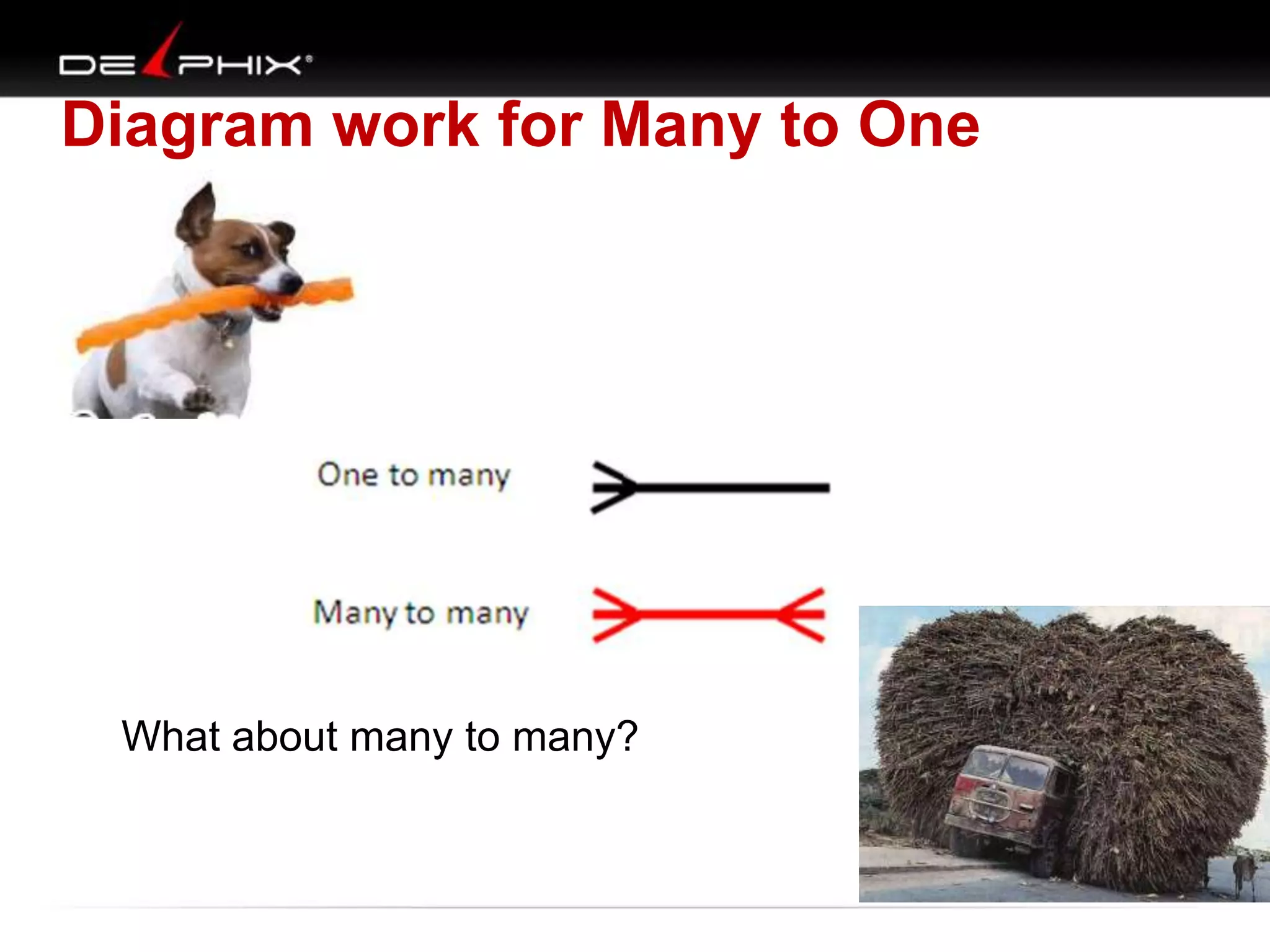 DELPHIX®

Diagram work for Many to One

One to many

Many to many

What about many to many?